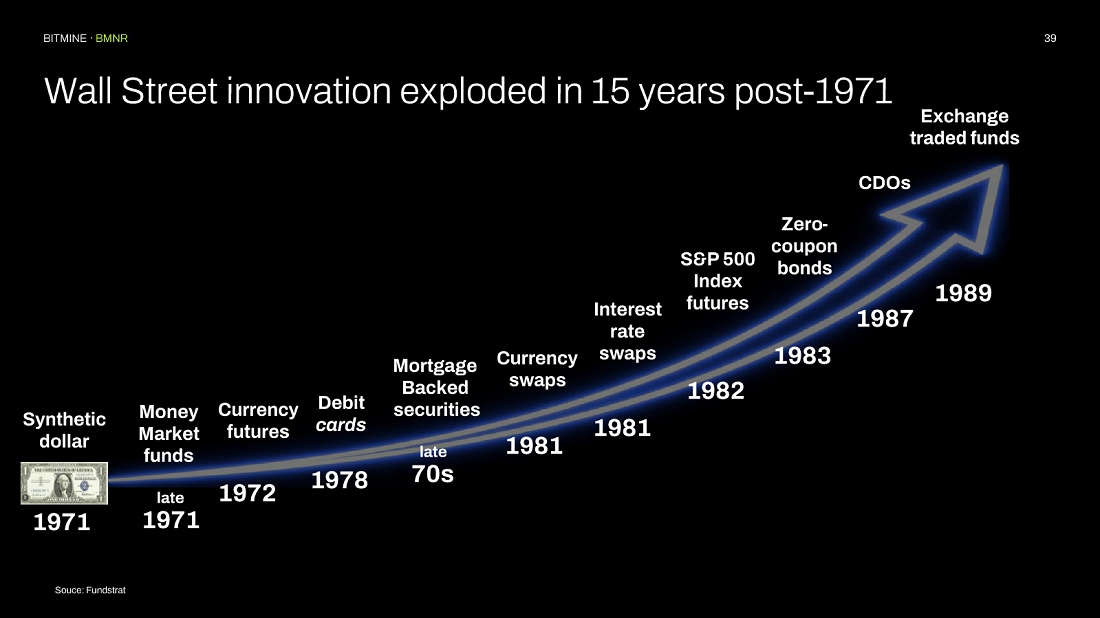 BITMINE · BMNR

39

Wall Street innovation exploded in 15 years post-1971

Synthetic dollar
1971

Money Market funds
late 1971

Currency futures
1972

Debit cards
1978

Mortgage Backed securities
late 70s

Currency swaps
1981

Interest rate swaps
1981

S&P 500 Index futures
1982

Zero-coupon bonds
1983

CDOs
1987

Exchange traded funds
1989

Souce: Fundstrat